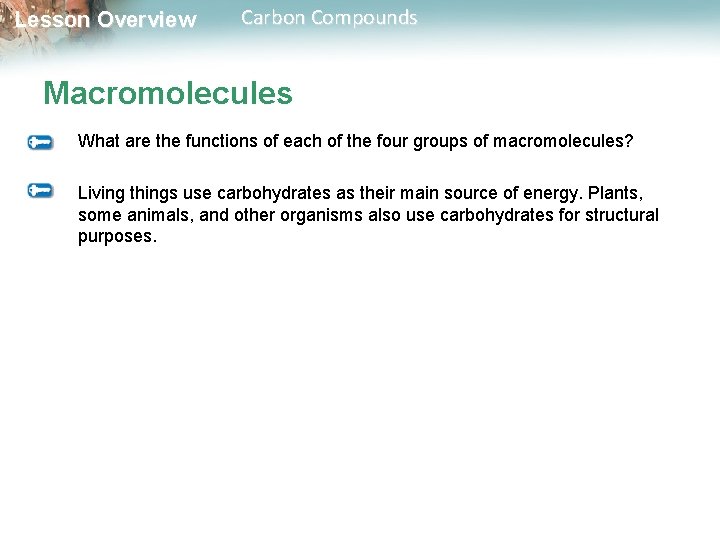 Lesson Overview Carbon Compounds

Macromolecules

What are the functions of each of the four groups of macromolecules?

Living things use carbohydrates as their main source of energy. Plants, some animals, and other organisms also use carbohydrates for structural purposes.